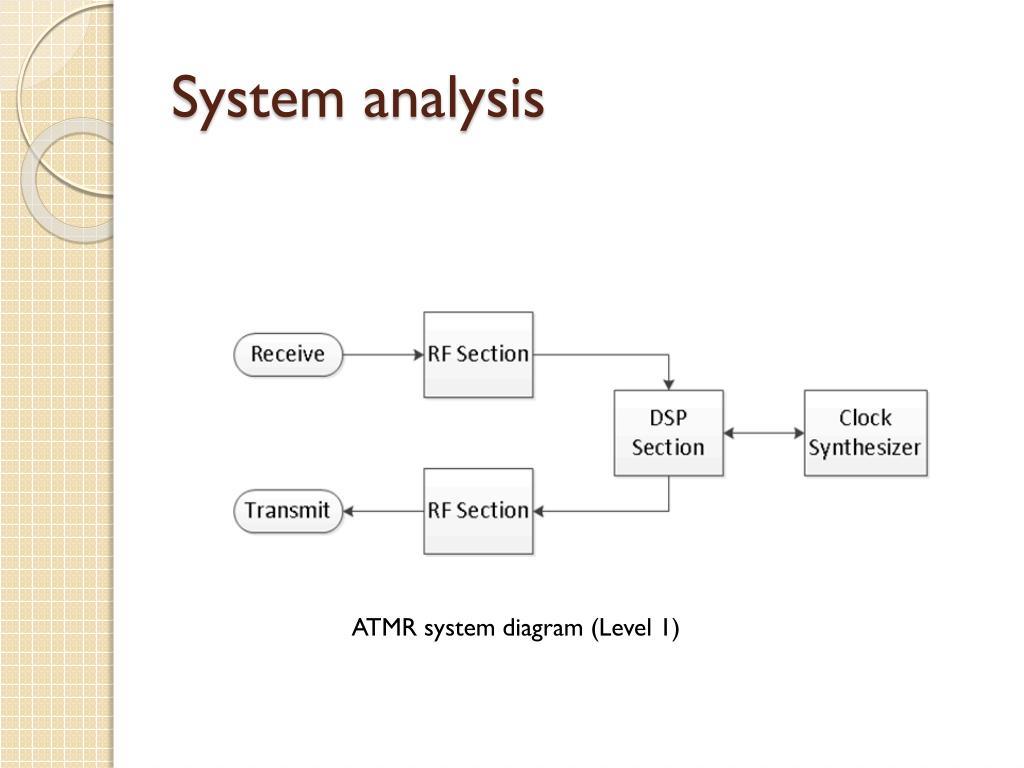 System analysis

Receive

RF Section

DSP Section

Clock Synthesizer

Transmit

RF Section

ATMR system diagram (Level 1)